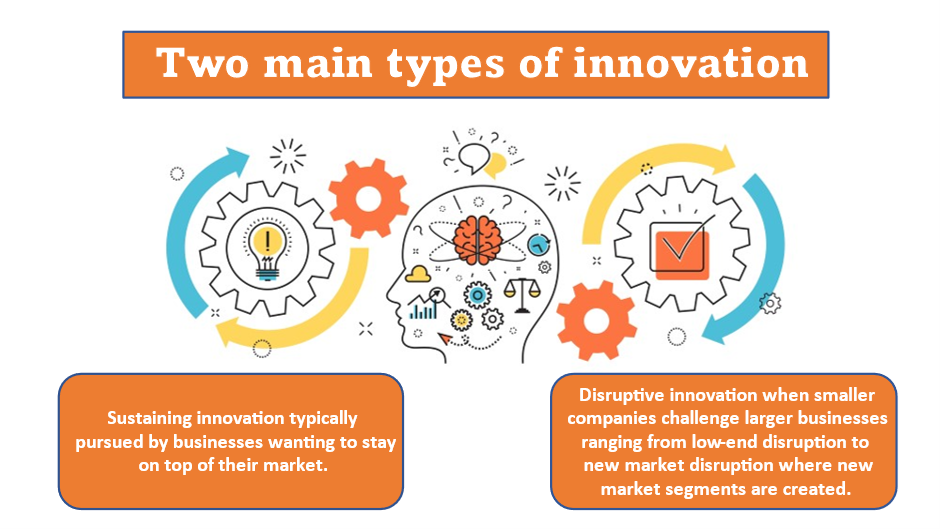 Two main types of innovation

Sustaining innovation typically pursued by businesses wanting to stay on top of their market.

Disruptive innovation when smaller companies challenge larger businesses ranging from low-end disruption to new market disruption where new market segments are created.